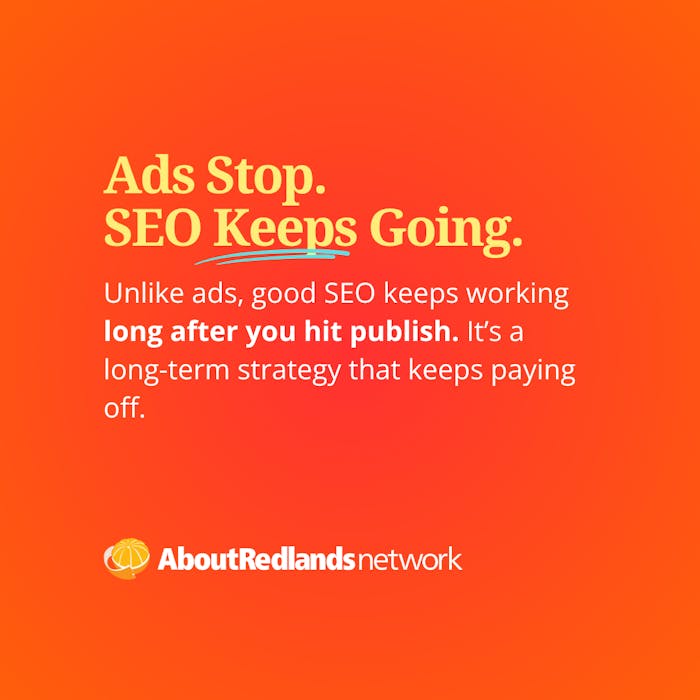 Ads Stop.
SEO Keeps Going.

Unlike ads, good SEO keeps working long after you hit publish. It's a long-term strategy that keeps paying off.

AboutRedlandsnetwork